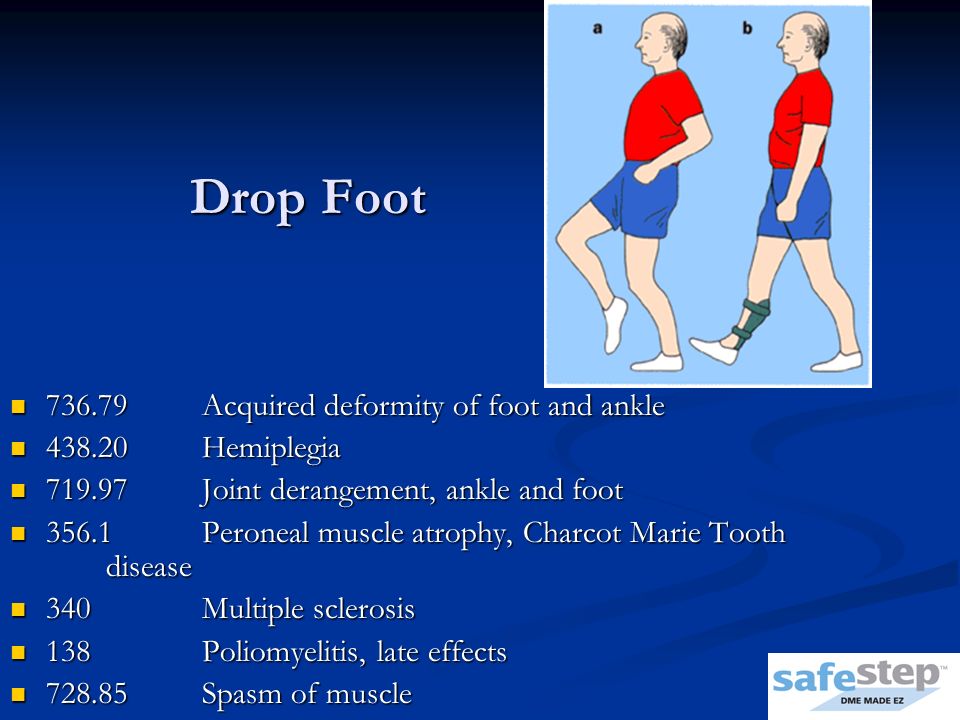 a

b

Drop Foot

- 736.79 Acquired deformity of foot and ankle
- 438.20 Hemiplegia
- 719.97 Joint derangement, ankle and foot
- 356.1 Peroneal muscle atrophy, Charcot Marie Tooth disease
- 340 Multiple sclerosis
- 138 Poliomyelitis, late effects
- 728.85 Spasm of muscle

safestep™
DME MADE EZ